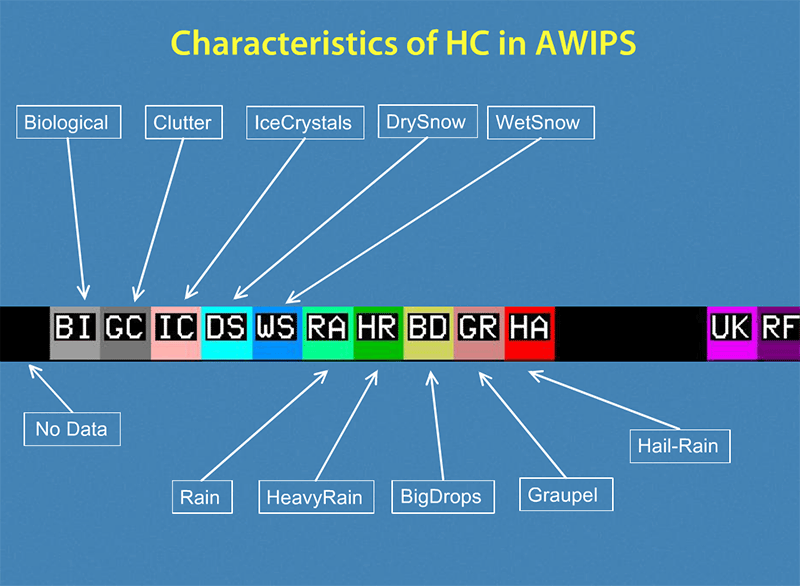 Characteristics of HC in AWIPS

Biological
Clutter
IceCrystals
DrySnow
WetSnow

BI GC IC DS WS RA HR BD GR HA UK RF

No Data
Rain
HeavyRain
BigDrops
Graupel
Hail-Rain